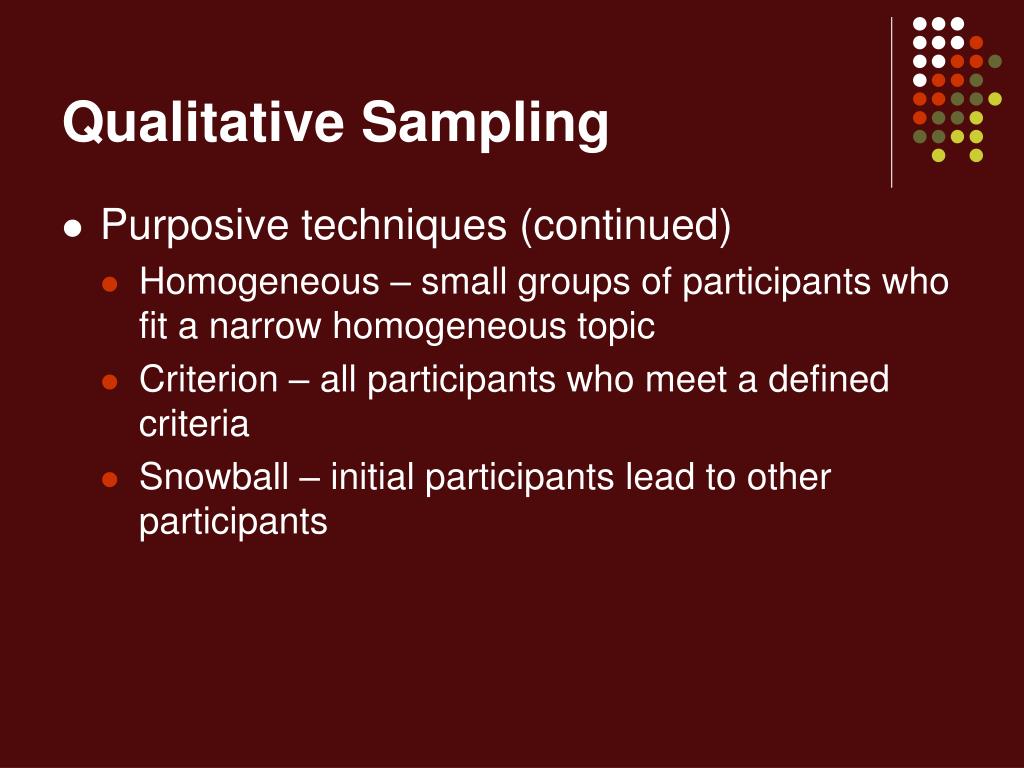 Qualitative Sampling

- Purposive techniques (continued)
  - Homogeneous – small groups of participants who fit a narrow homogeneous topic
  - Criterion – all participants who meet a defined criteria
  - Snowball – initial participants lead to other participants